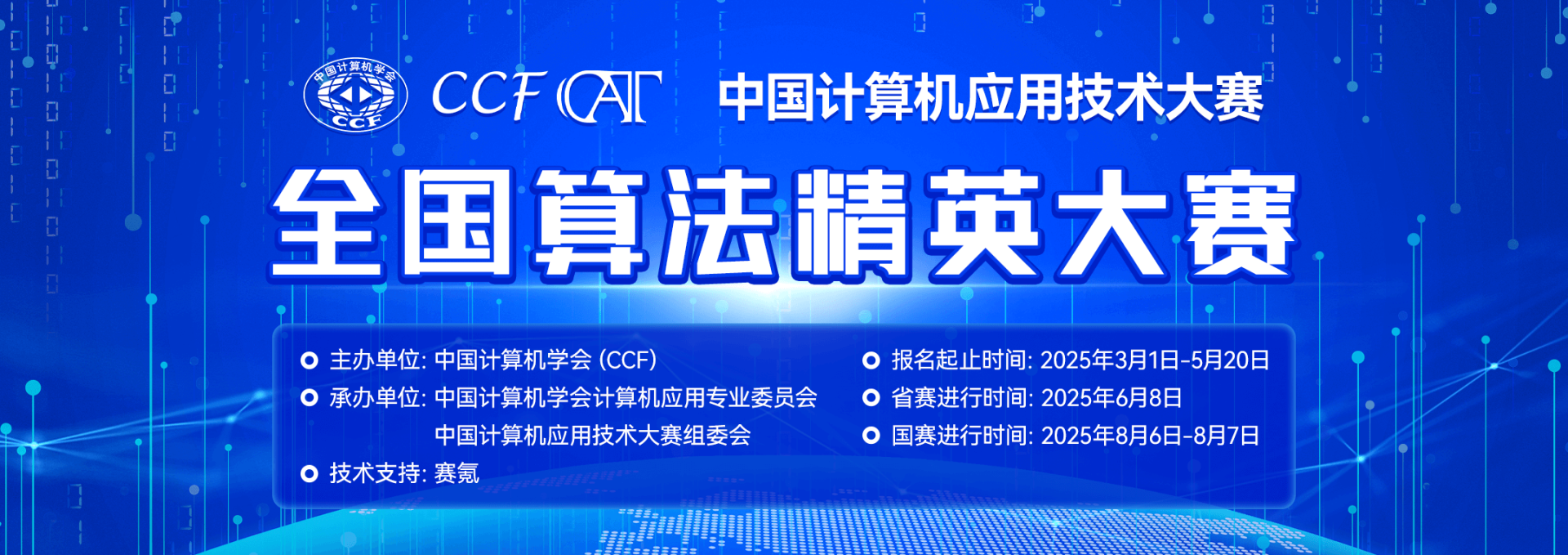 中国计算机学会
CCF

CCF CAT 中国计算机应用技术大赛

全国算法精英大赛

主办单位: 中国计算机学会 (CCF)
承办单位: 中国计算机学会计算机应用专业委员会
中国计算机应用技术大赛组委会
技术支持: 赛氪

报名起止时间: 2025年3月1日-5月20日
省赛进行时间: 2025年6月8日
国赛进行时间: 2025年8月6日-8月7日